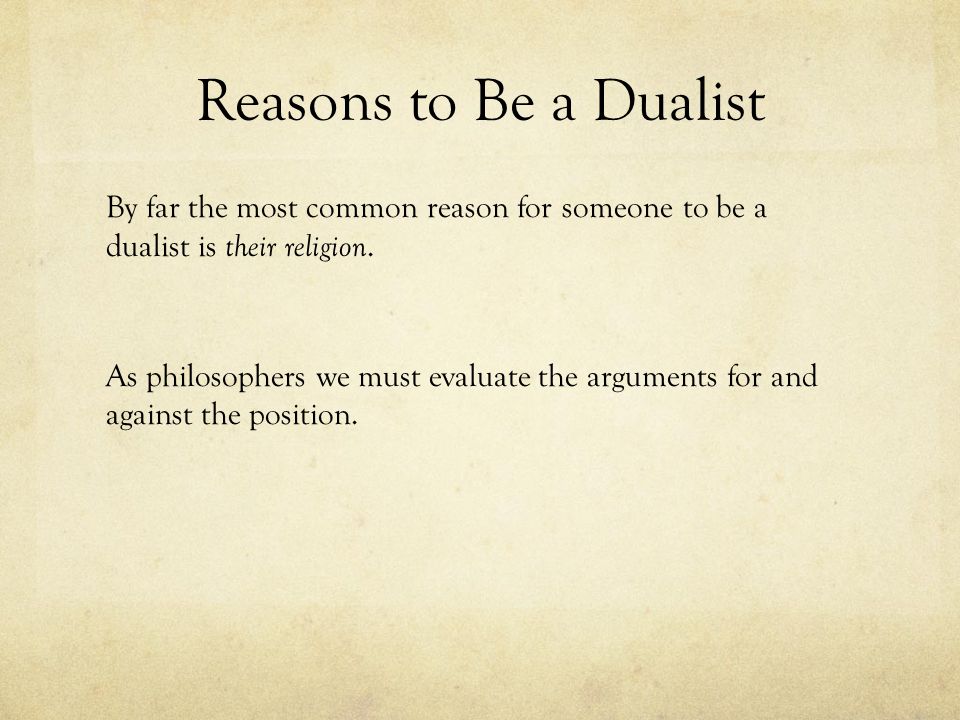 Reasons to Be a Dualist

By far the most common reason for someone to be a dualist is their religion.

As philosophers we must evaluate the arguments for and against the position.